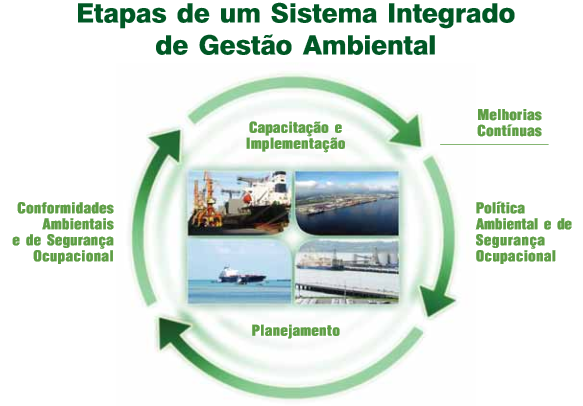 Etapas de um Sistema Integrado de Gestão Ambiental

Capacitação e Implementação

Melhorias Contínuas

Conformidades Ambientais e de Segurança Ocupacional

Política Ambiental e de Segurança Ocupacional

Planejamento